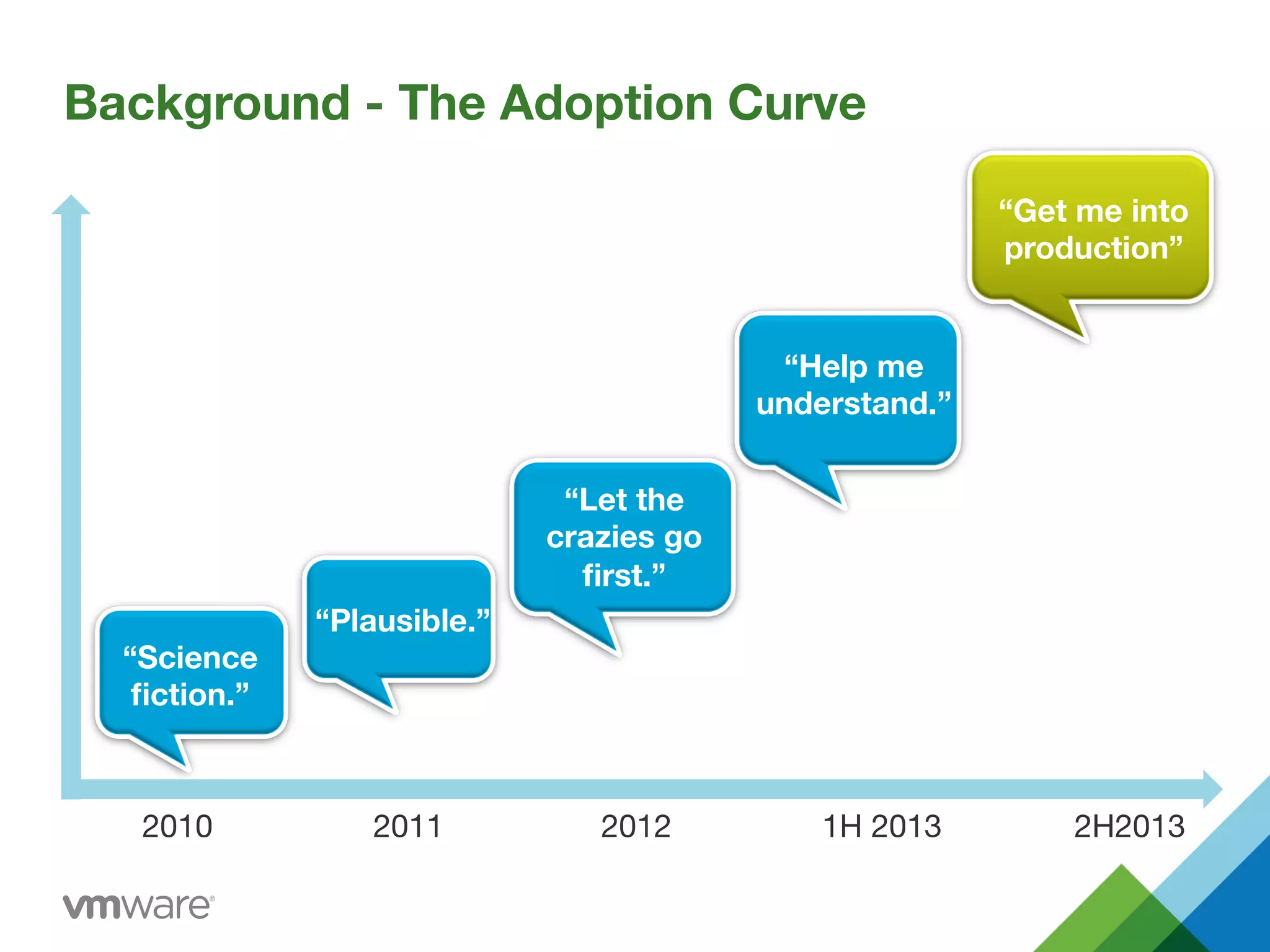 Background - The Adoption Curve

“Science fiction.”

“Plausible.”

“Let the crazies go first.”

“Help me understand.”

“Get me into production”

2010

2011

2012

1H 2013

2H2013

vmware®